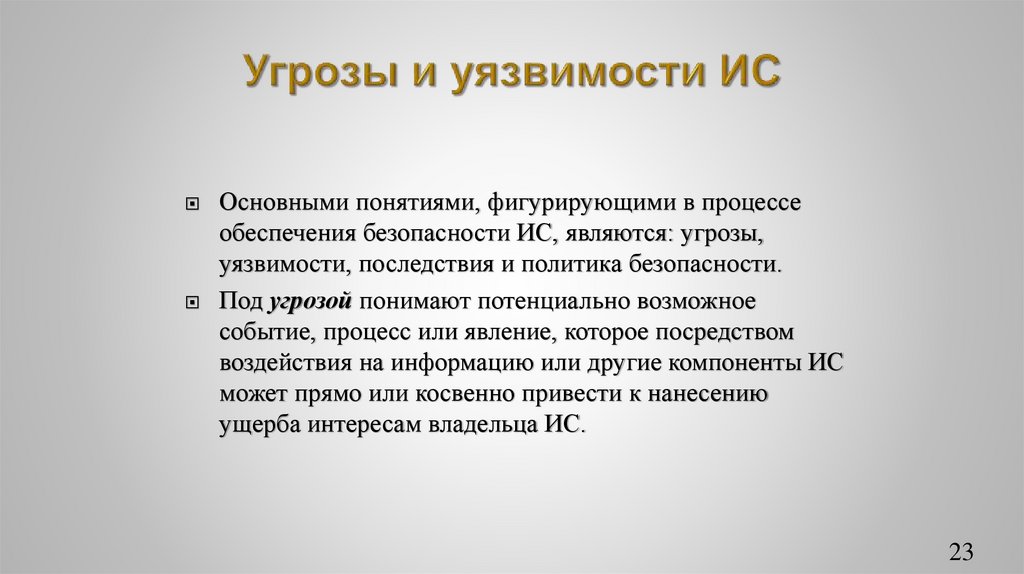 Угрозы и уязвимости ИС

Основными понятиями, фигурирующими в процессе обеспечения безопасности ИС, являются: угрозы, уязвимости, последствия и политика безопасности.

Под угрозой понимают потенциально возможное событие, процесс или явление, которое посредством воздействия на информацию или другие компоненты ИС может прямо или косвенно привести к нанесению ущерба интересам владельца ИС.

23